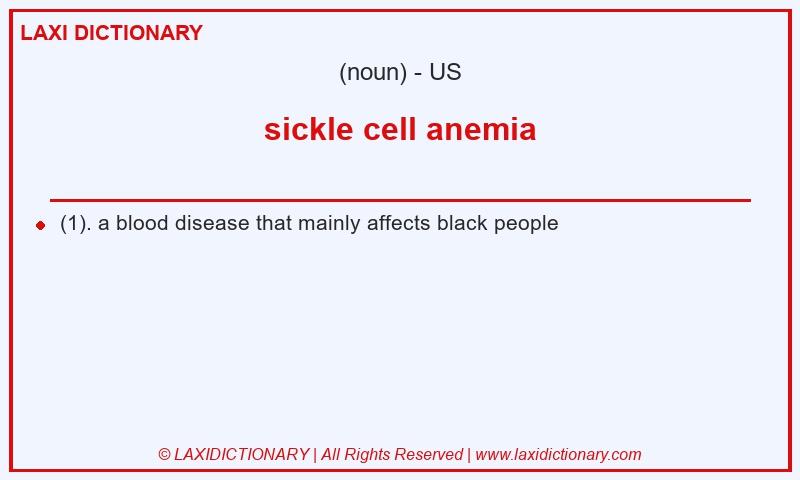 LAXI DICTIONARY

(noun) - US

sickle cell anemia

(1). a blood disease that mainly affects black people

© LAXIDICTIONARY | All Rights Reserved | www.laxidictionary.com